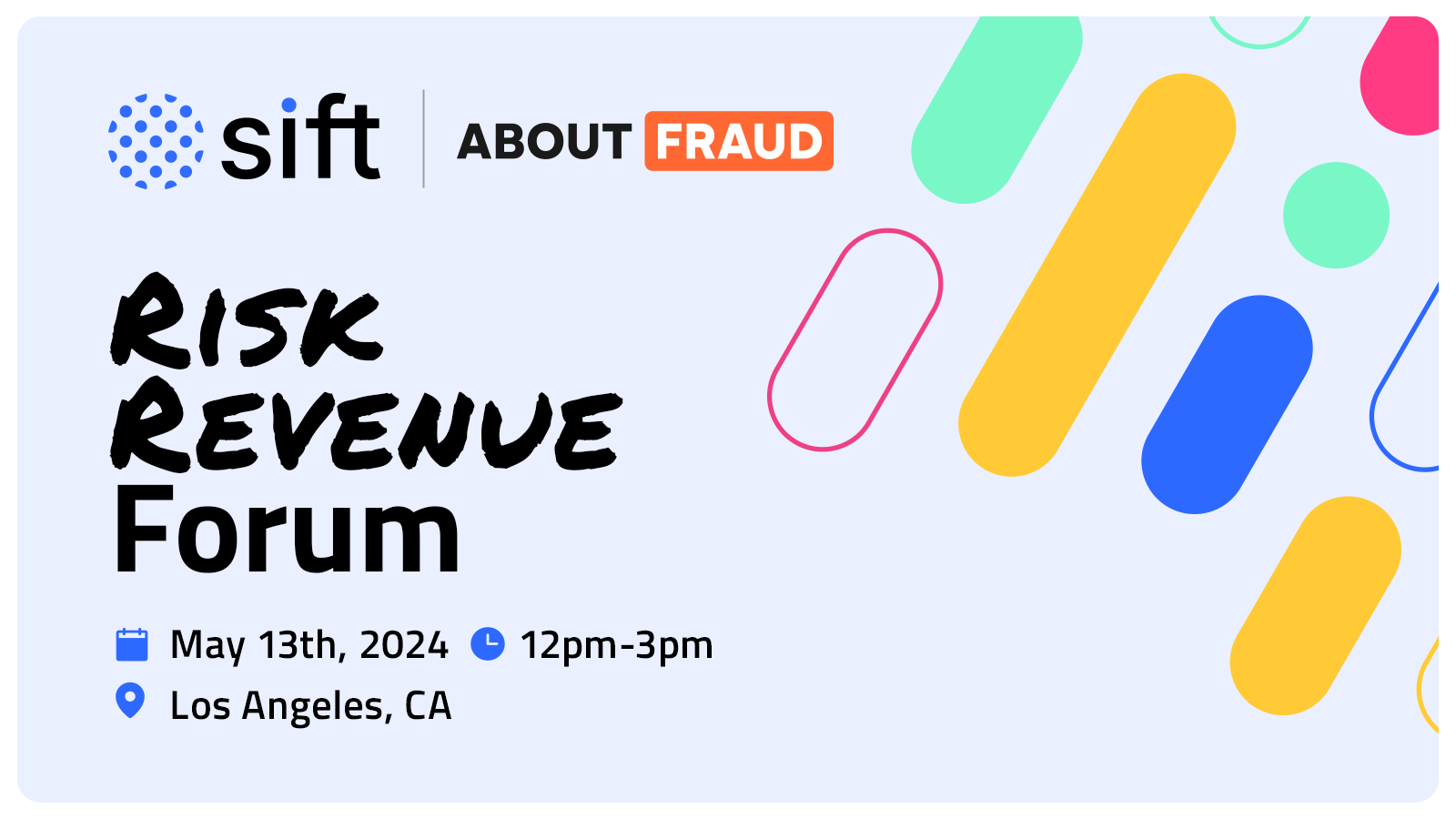 sift ABOUT FRAUD

RISK REVENUE Forum

May 13th, 2024 12pm-3pm

Los Angeles, CA